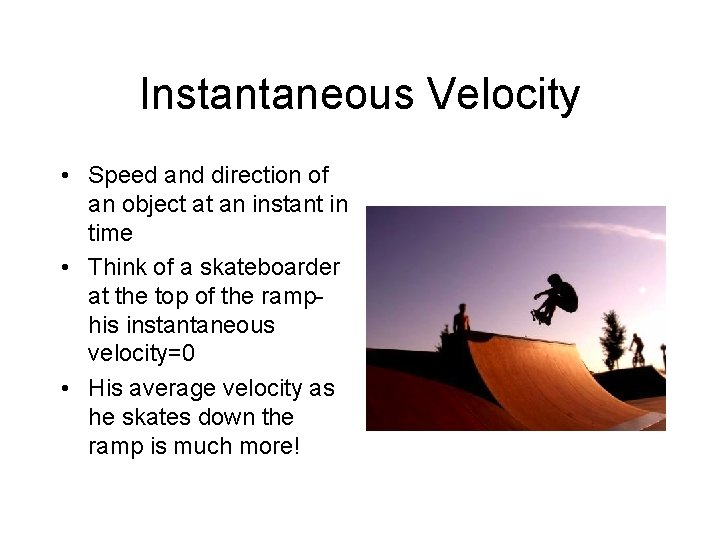 Instantaneous Velocity

• Speed and direction of an object at an instant in time
• Think of a skateboarder at the top of the ramp- his instantaneous velocity=0
• His average velocity as he skates down the ramp is much more!